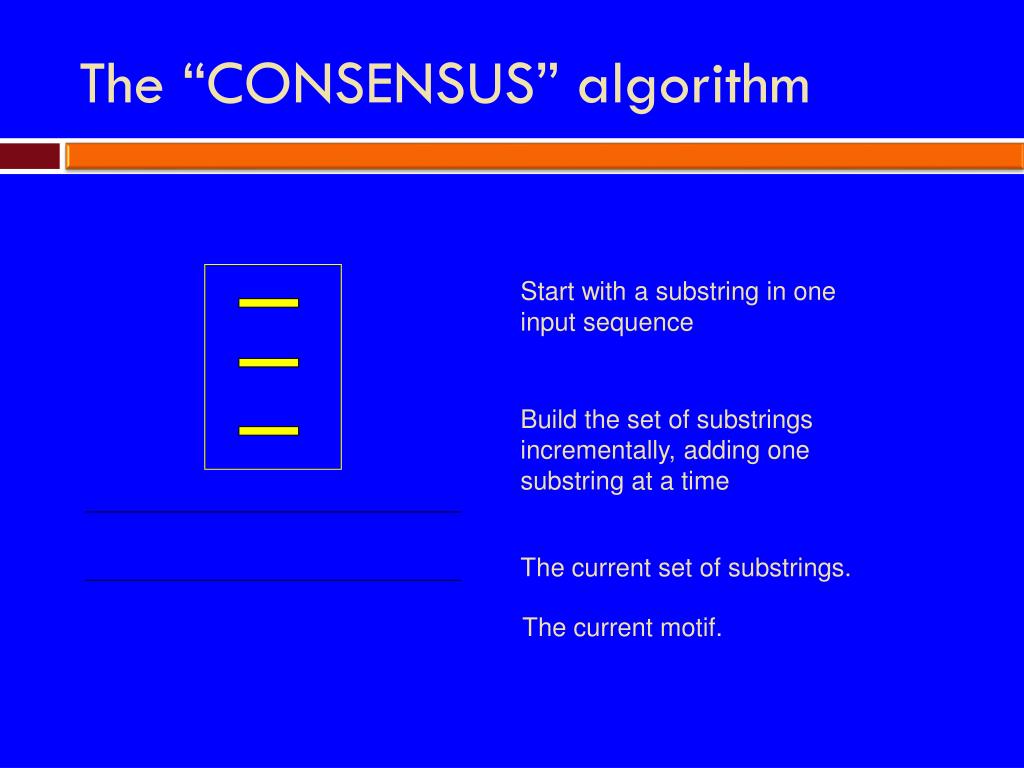 The “CONSENSUS” algorithm

Start with a substring in one input sequence

Build the set of substrings incrementally, adding one substring at a time

The current set of substrings.

The current motif.